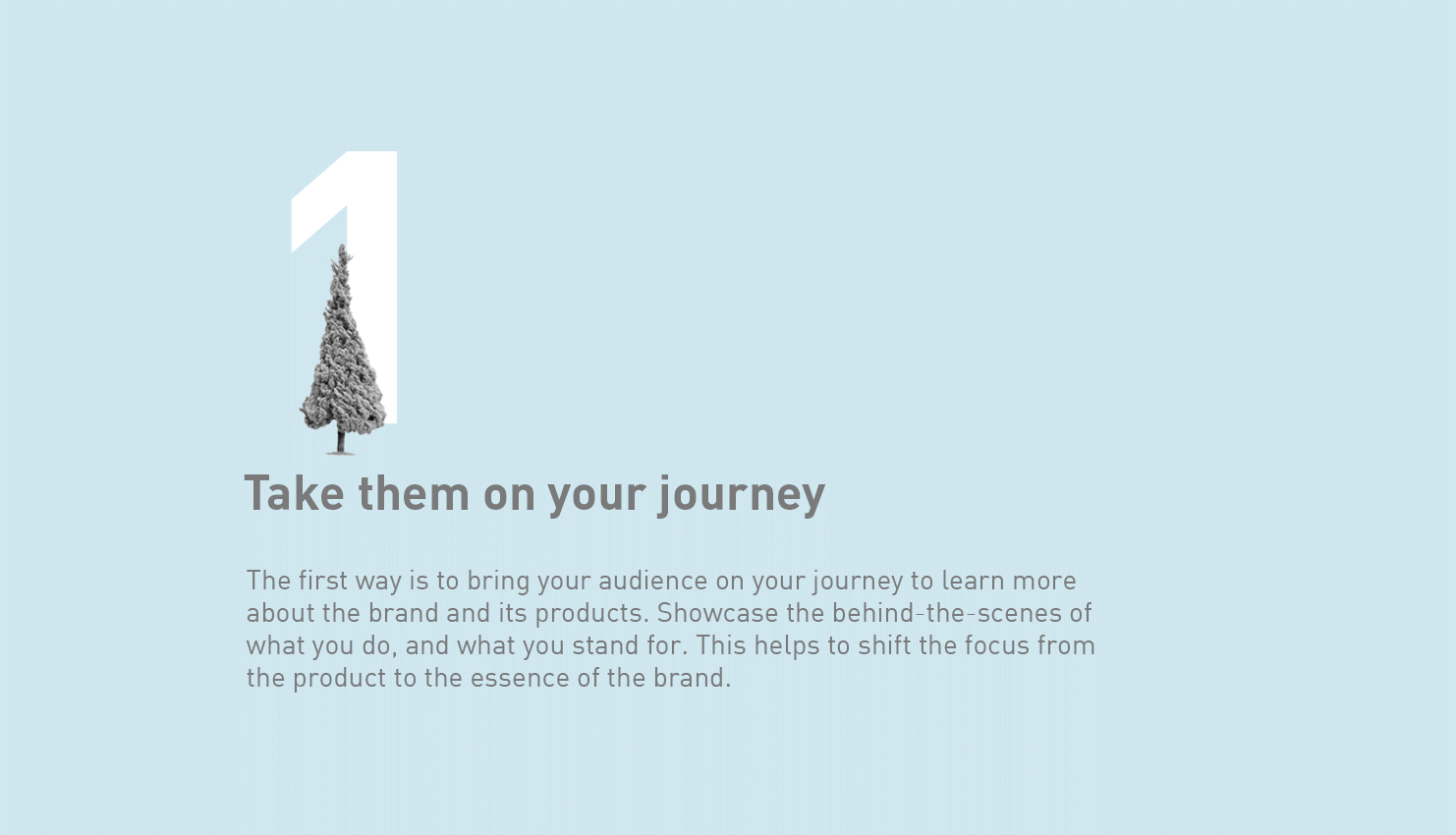 1

Take them on your journey

The first way is to bring your audience on your journey to learn more about the brand and its products. Showcase the behind-the-scenes of what you do, and what you stand for. This helps to shift the focus from the product to the essence of the brand.